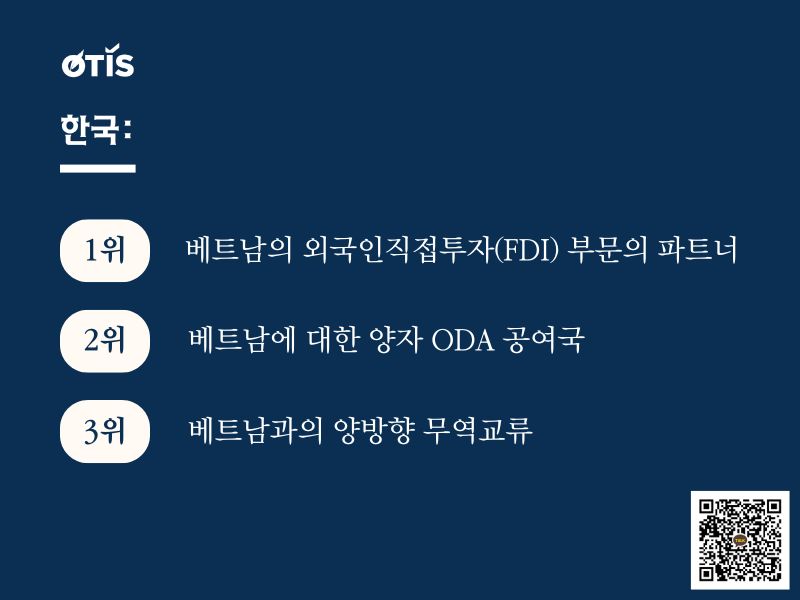 OTIS

한국:

1위 베트남의 외국인직접투자(FDI) 부문의 파트너

2위 베트남에 대한 양자 ODA 공여국

3위 베트남과의 양방향 무역교류